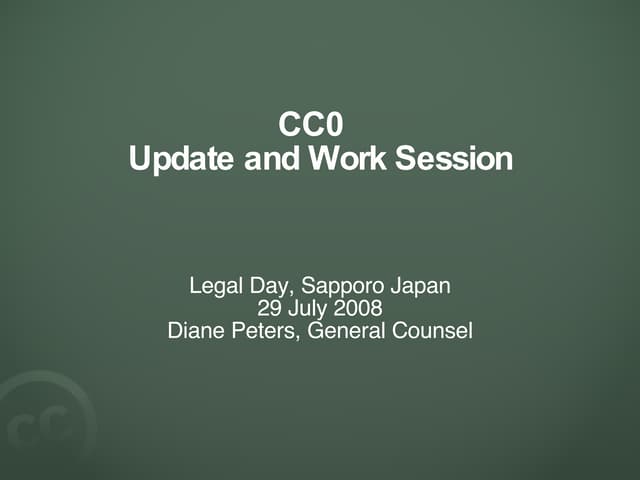 CC0
Update and Work Session

Legal Day, Sapporo Japan
29 July 2008
Diane Peters, General Counsel

cc